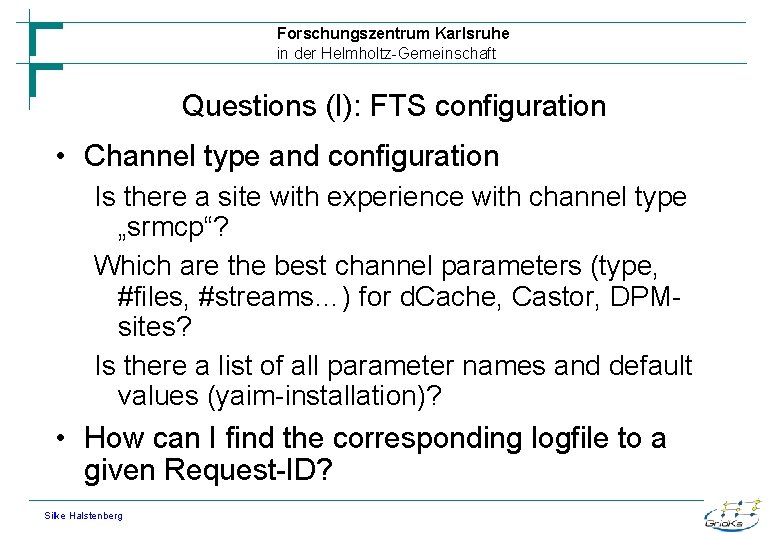 Forschungszentrum Karlsruhe
in der Helmholtz-Gemeinschaft

Questions (I): FTS configuration

• Channel type and configuration

Is there a site with experience with channel type „srmcp“?

Which are the best channel parameters (type, #files, #streams…) for dCache, Castor, DPM-sites?

Is there a list of all parameter names and default values (yaim-installation)?

• How can I find the corresponding logfile to a given Request-ID?

Silke Halstenberg

GridKa